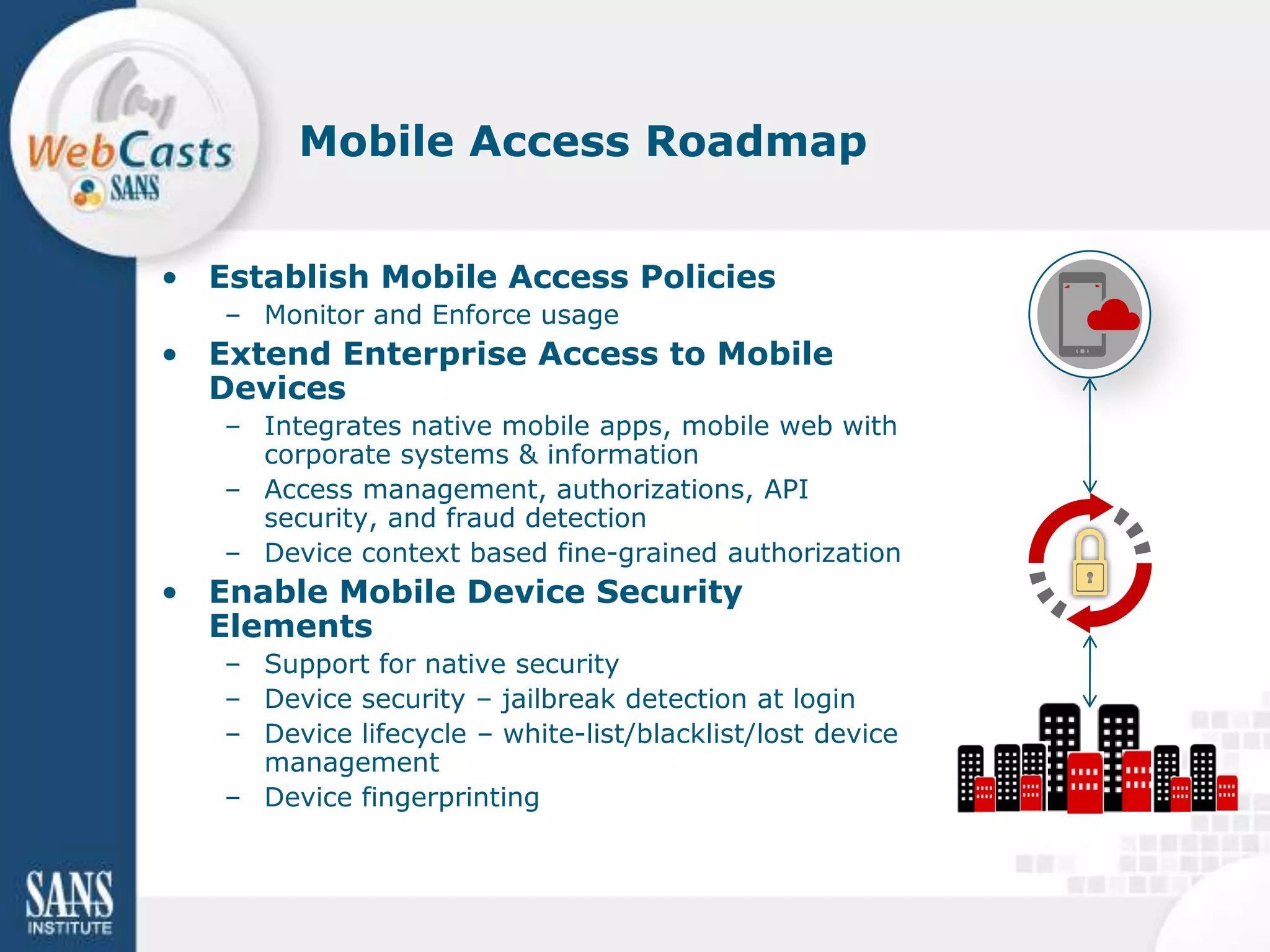 WebCasts
SANS

Mobile Access Roadmap

• Establish Mobile Access Policies
– Monitor and Enforce usage
• Extend Enterprise Access to Mobile Devices
– Integrates native mobile apps, mobile web with corporate systems & information
– Access management, authorizations, API security, and fraud detection
– Device context based fine-grained authorization
• Enable Mobile Device Security Elements
– Support for native security
– Device security – jailbreak detection at login
– Device lifecycle – white-list/blacklist/lost device management
– Device fingerprinting

SANS
INSTITUTE